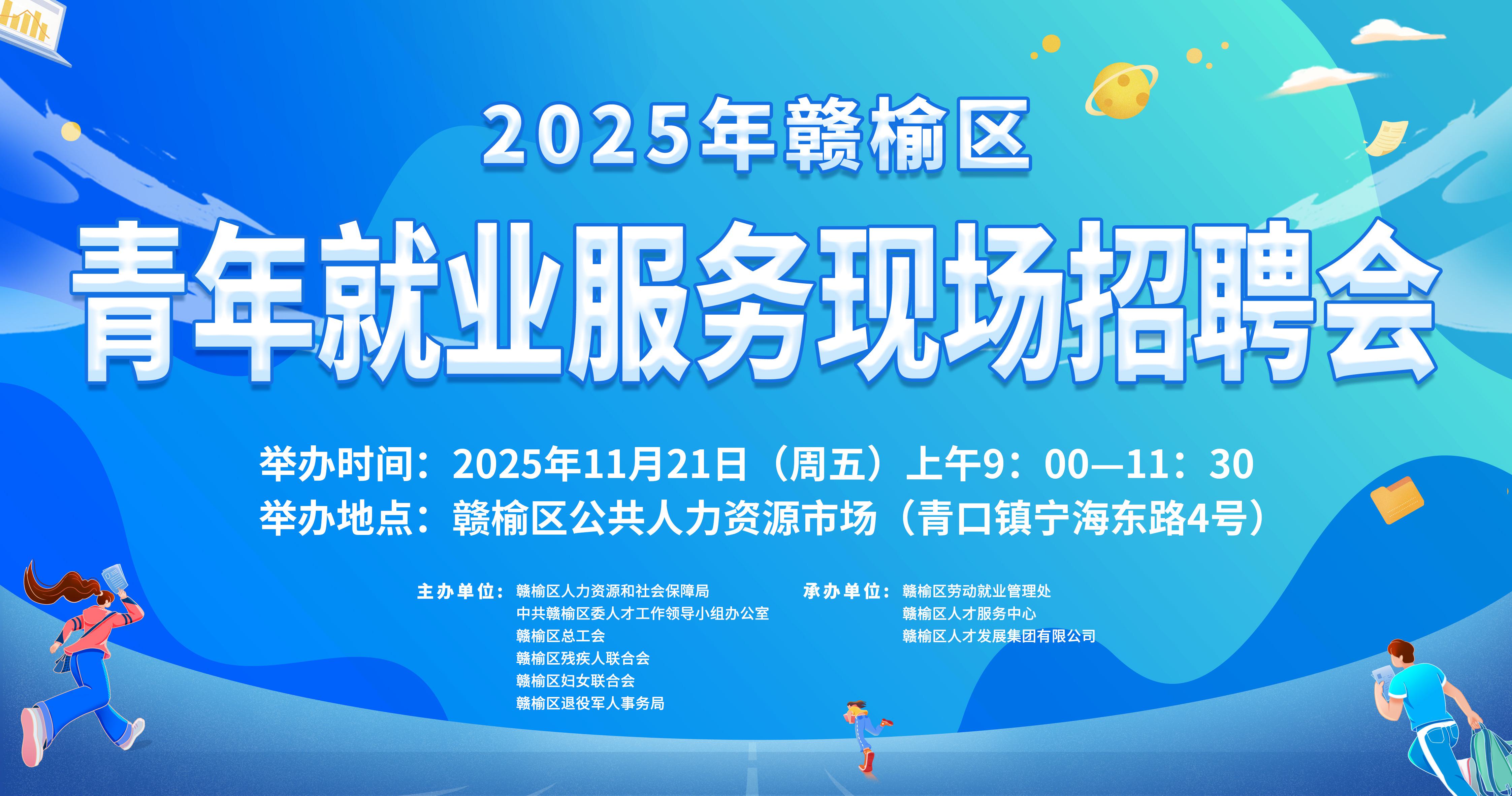 2025年赣榆区

青年就业服务现场招聘会

举办时间：2025年11月21日（周五）上午9：00—11：30
举办地点：赣榆区公共人力资源市场（青口镇宁海东路4号）

主办单位：赣榆区人力资源和社会保障局
中共赣榆区委人才工作领导小组办公室
赣榆区总工会
赣榆区残疾人联合会
赣榆区妇女联合会
赣榆区退役军人事务局

承办单位：赣榆区劳动就业管理处
赣榆区人才服务中心
赣榆区人才发展集团有限公司